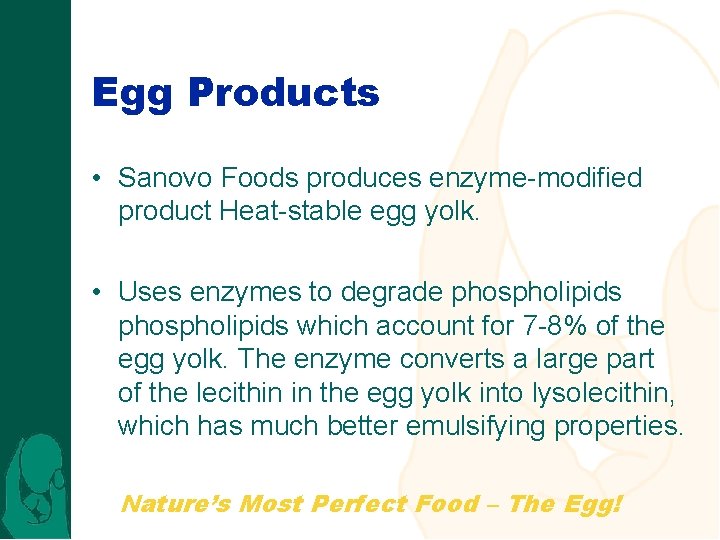 Egg Products

• Sanovo Foods produces enzyme-modified product Heat-stable egg yolk.

• Uses enzymes to degrade phospholipids phospholipids which account for 7-8% of the egg yolk. The enzyme converts a large part of the lecithin in the egg yolk into lysolecithin, which has much better emulsifying properties.

Nature's Most Perfect Food – The Egg!